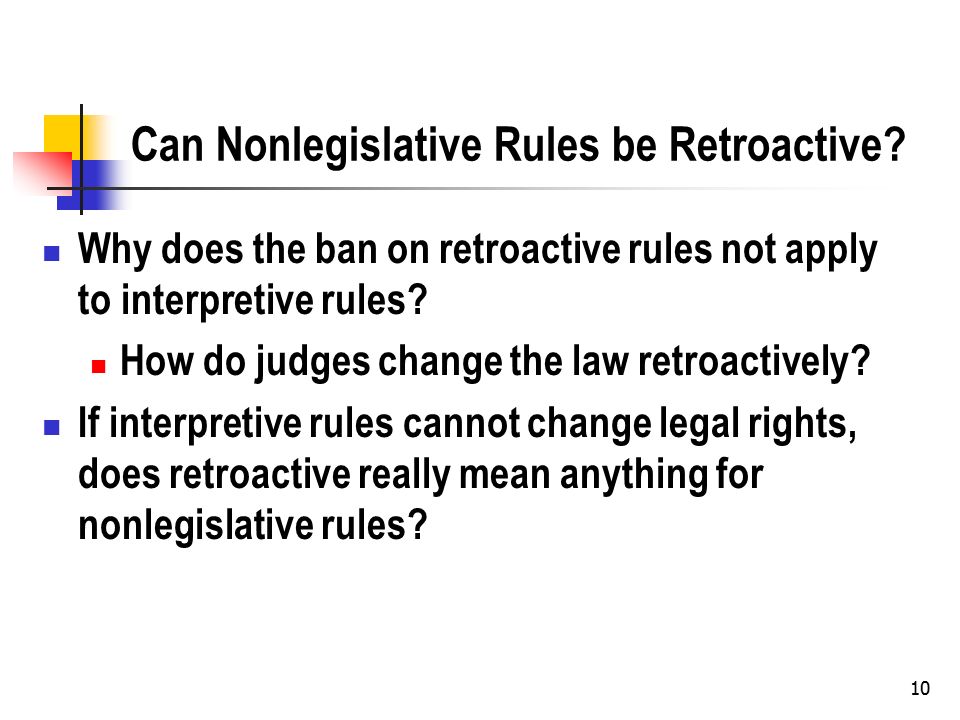 Can Nonlegislative Rules be Retroactive?

Why does the ban on retroactive rules not apply to interpretive rules?

How do judges change the law retroactively?

If interpretive rules cannot change legal rights, does retroactive really mean anything for nonlegislative rules?

10